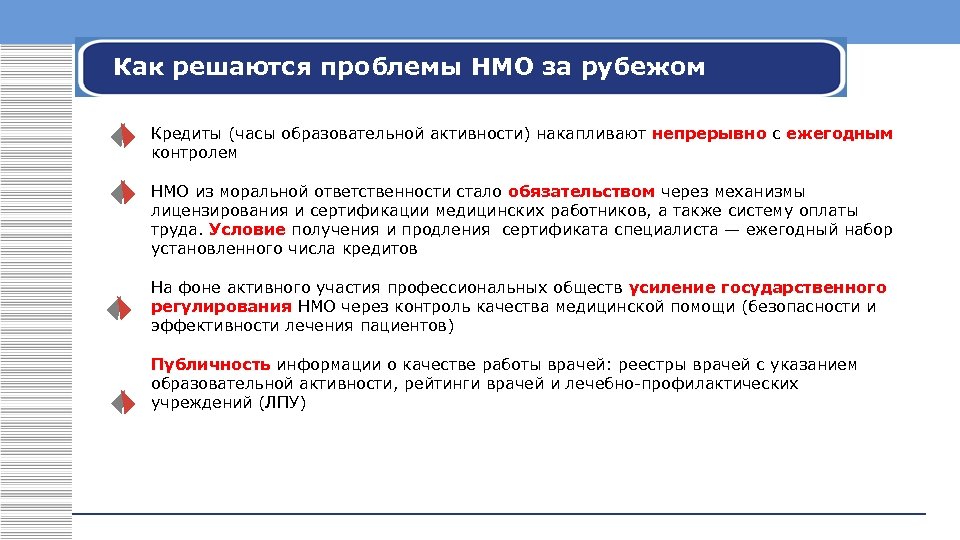 Как решаются проблемы НМО за рубежом

Кредиты (часы образовательной активности) накапливают непрерывно с ежегодным контролем

НМО из моральной ответственности стало обязательством через механизмы лицензирования и сертификации медицинских работников, а также систему оплаты труда. Условие получения и продления сертификата специалиста — ежегодный набор установленного числа кредитов

На фоне активного участия профессиональных обществ усиление государственного регулирования НМО через контроль качества медицинской помощи (безопасности и эффективности лечения пациентов)

Публичность информации о качестве работы врачей: реестры врачей с указанием образовательной активности, рейтинги врачей и лечебно-профилактических учреждений (ЛПУ)